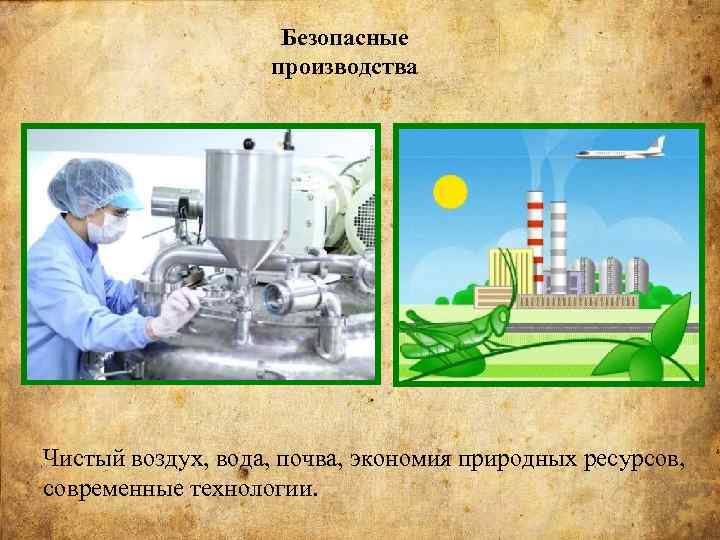 Безопасные производства

Чистый воздух, вода, почва, экономия природных ресурсов, современные технологии.